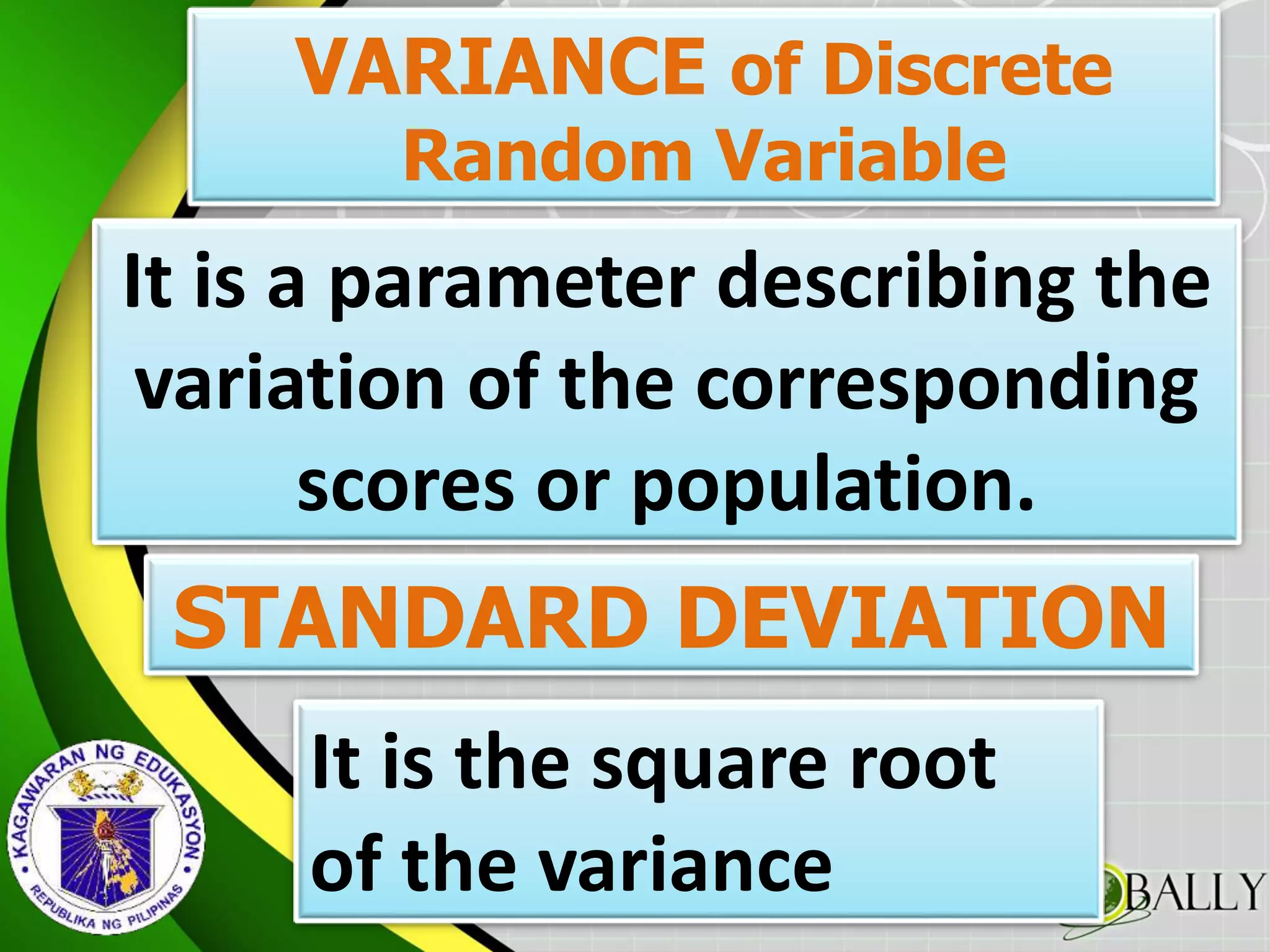 VARIANCE of Discrete Random Variable

It is a parameter describing the variation of the corresponding scores or population.

STANDARD DEVIATION

It is the square root of the variance

KAGAWARAN NG EDUKASYON

REPUBLIKA NG PILIPINAS

BALLY